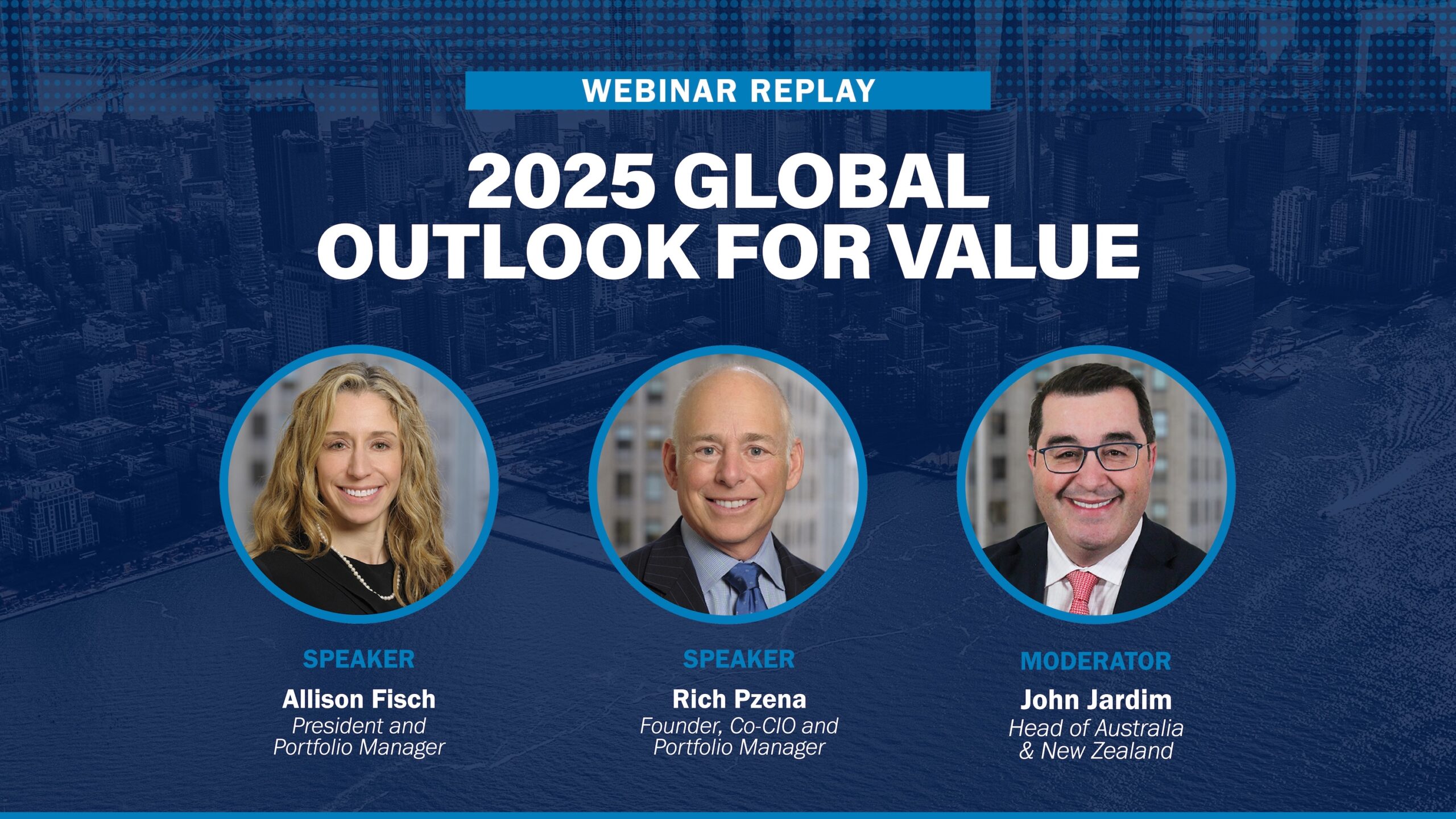 WEBINAR REPLAY

2025 GLOBAL OUTLOOK FOR VALUE

SPEAKER
Allison Fisch
President and Portfolio Manager

SPEAKER
Rich Pzena
Founder, Co-CIO and Portfolio Manager

MODERATOR
John Jardim
Head of Australia & New Zealand